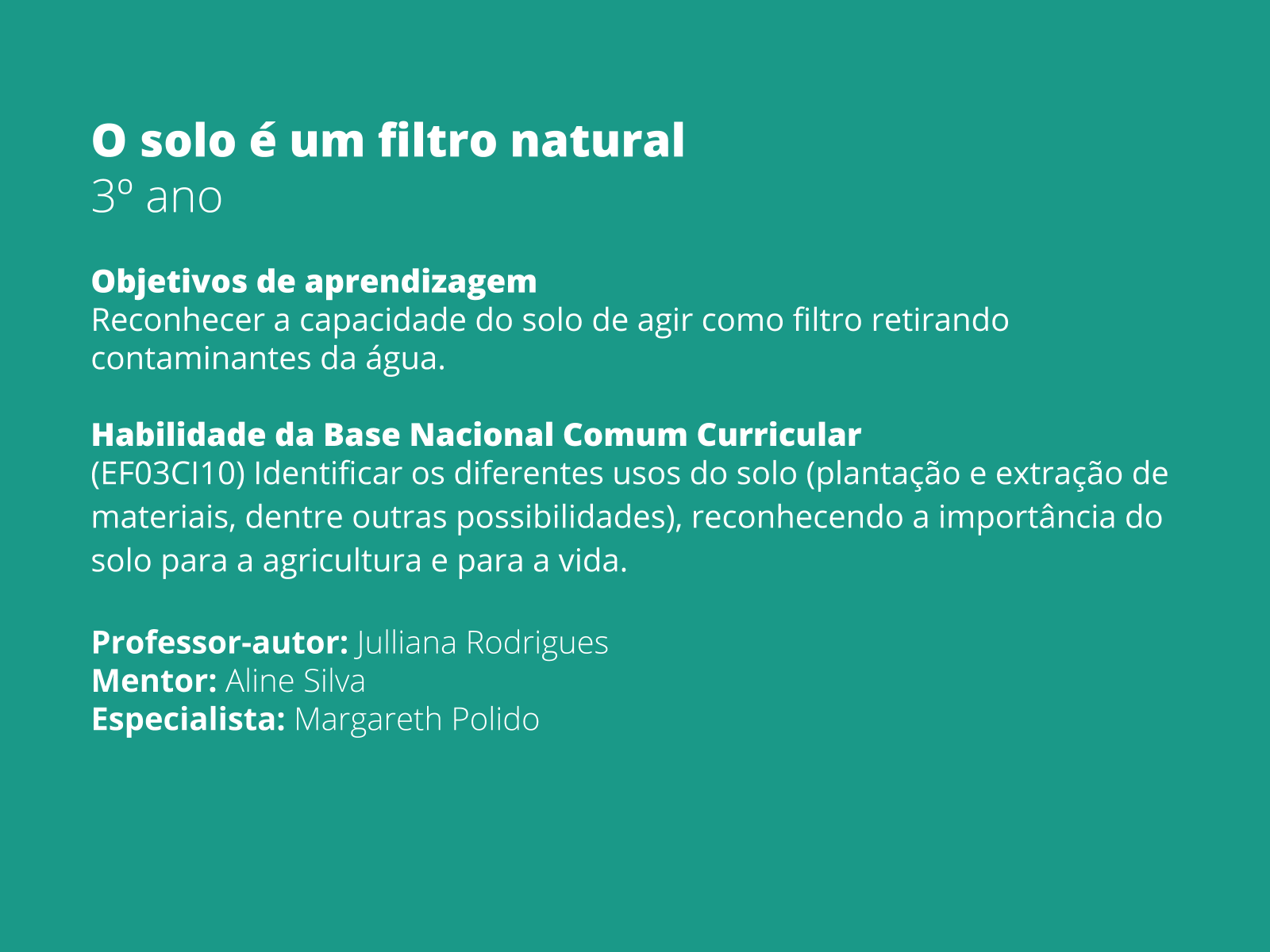 O solo é um filtro natural
3º ano

Objetivos de aprendizagem
Reconhecer a capacidade do solo de agir como filtro retirando contaminantes da água.

Habilidade da Base Nacional Comum Curricular
(EF03CI10) Identificar os diferentes usos do solo (plantação e extração de materiais, dentre outras possibilidades), reconhecendo a importância do solo para a agricultura e para a vida.

Professor-autor: Julliana Rodrigues
Mentor: Aline Silva
Especialista: Margareth Polido